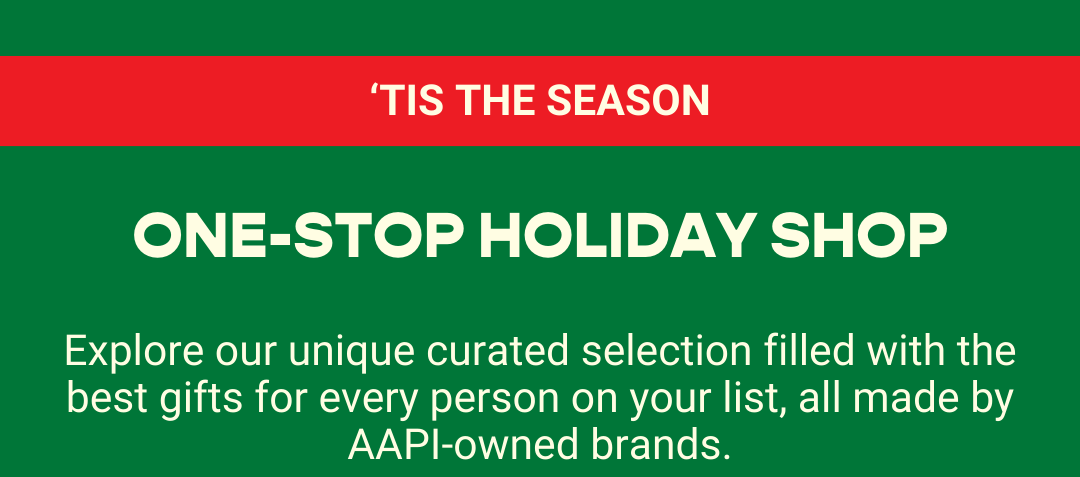 ‘TIS THE SEASON

ONE-STOP HOLIDAY SHOP

Explore our unique curated selection filled with the best gifts for every person on your list, all made by AAPI-owned brands.